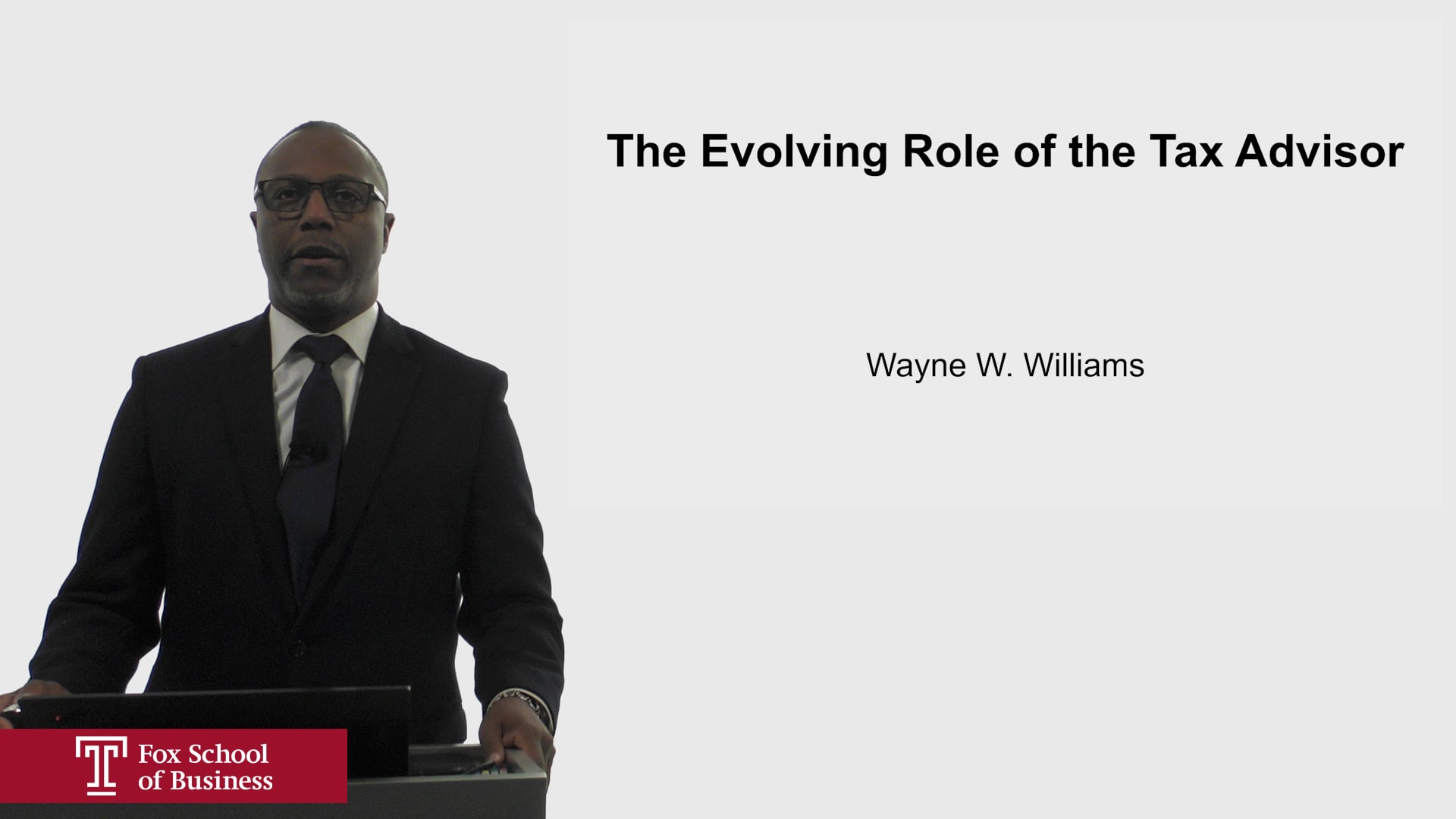 The Evolving Role of the Tax Advisor

Wayne W. Williams

T Fox School of Business